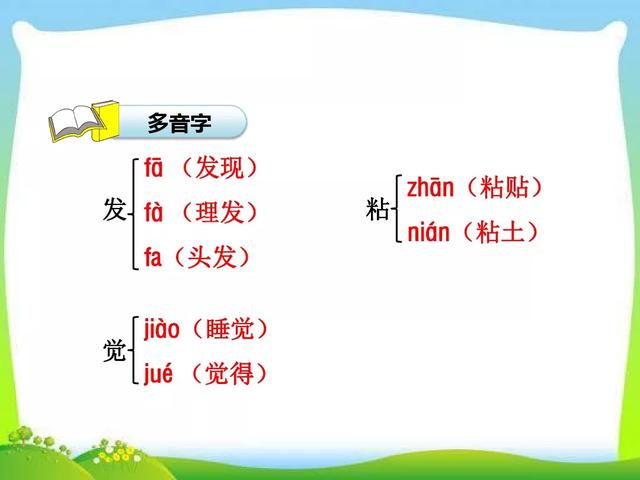 多音字

发 fā （发现）
fà （理发）
fa（头发）

粘 zhān（粘贴）
nián（粘土）

觉 jiào（睡觉）
jué （觉得）